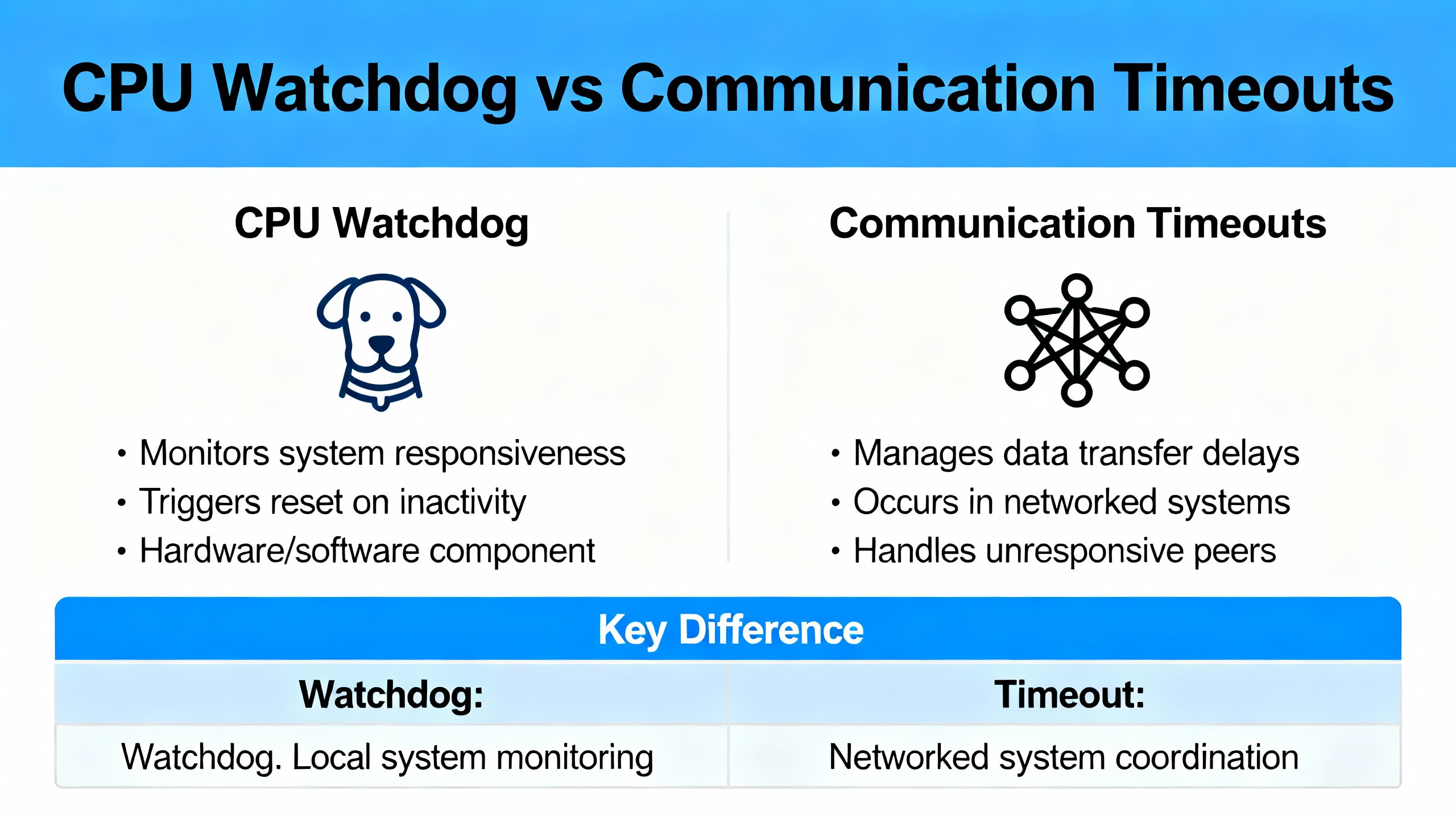 CPU Watchdog vs Communication Timeouts

CPU Watchdog

• Monitors system responsiveness
• Triggers reset on inactivity
• Hardware/software component

Communication Timeouts

• Manages data transfer delays
• Occurs in networked systems
• Handles unresponsive peers

Key Difference

| Watchdog: | Timeout: |
|---|---|
| Watchdog. Local system monitoring | Networked system coordination |